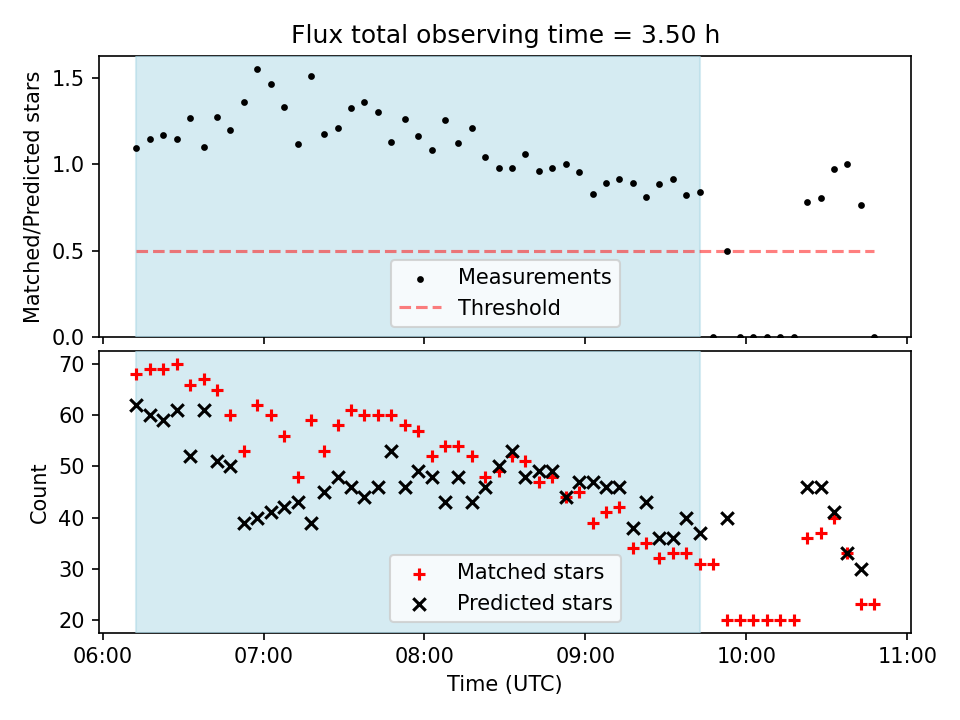 Flux total observing time = 3.50 h

Matched/Predicted stars

1.5
1.0
0.5
0.0

Measurements
Threshold

Count

70
60
50
40
30
20

Matched stars
Predicted stars

06:00 07:00 08:00 09:00 10:00 11:00

Time (UTC)